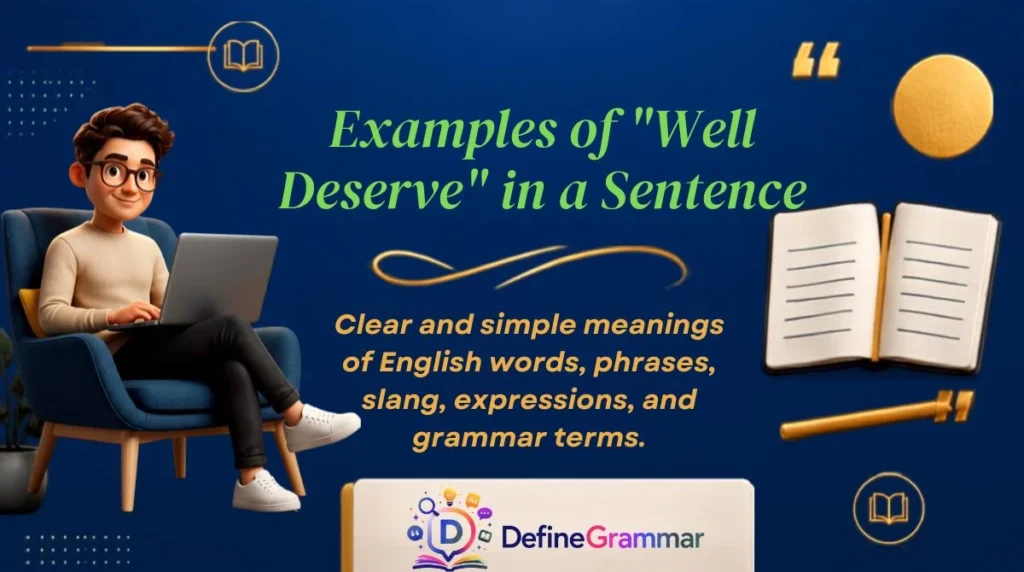 Examples of "Well Deserve" in a Sentence

Clear and simple meanings of English words, phrases, slang, expressions, and grammar terms.

DefineGrammar